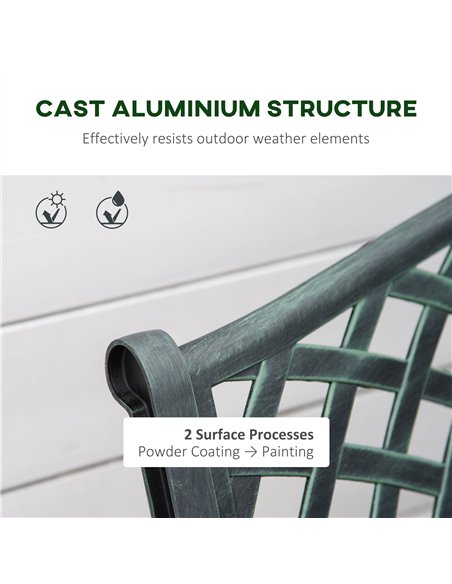 CAST ALUMINIUM STRUCTURE

Effectively resists outdoor weather elements

2 Surface Processes
Powder Coating → Painting